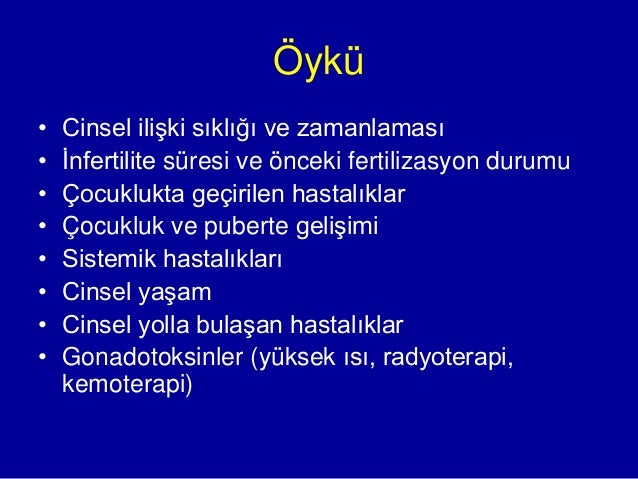 Öykü

• Cinsel ilişki sıklığı ve zamanlaması
• İnfertilite süresi ve önceki fertilizasyon durumu
• Çocuklukta geçirilen hastalıklar
• Çocukluk ve puberte gelişimi
• Sistemik hastalıkları
• Cinsel yaşam
• Cinsel yolla bulaşan hastalıklar
• Gonadotoksinler (yüksek ısı, radyoterapi, kemoterapi)